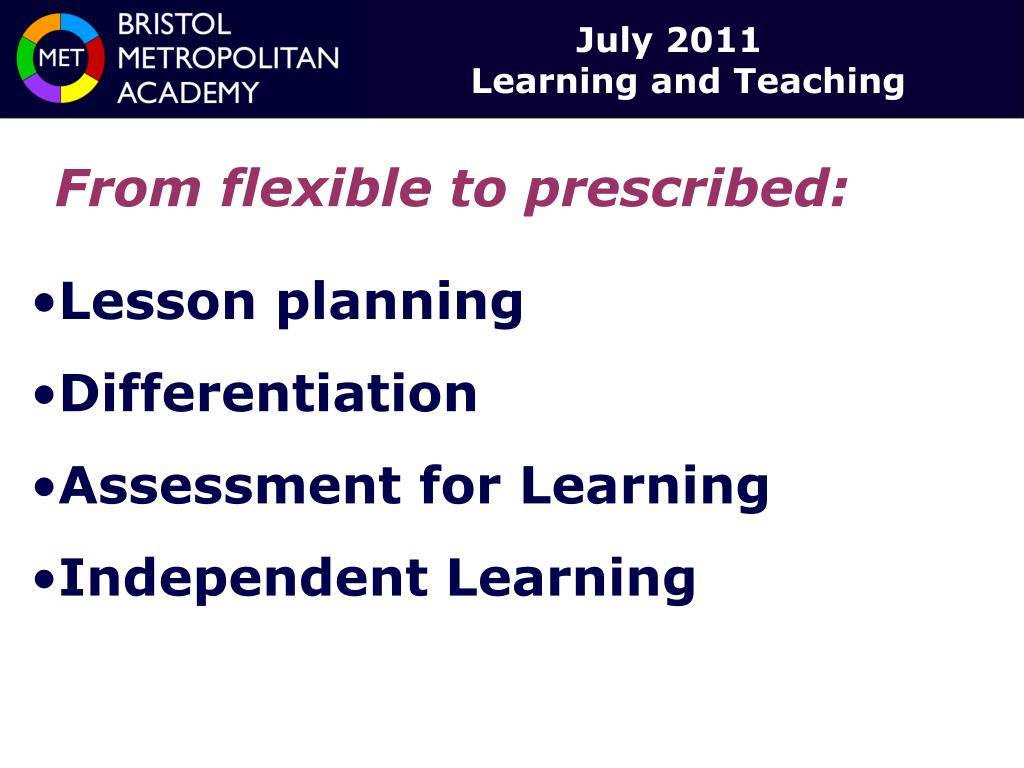 MET

BRISTOL
METROPOLITAN
ACADEMY

July 2011
Learning and Teaching

From flexible to prescribed:

•Lesson planning
•Differentiation
•Assessment for Learning
•Independent Learning